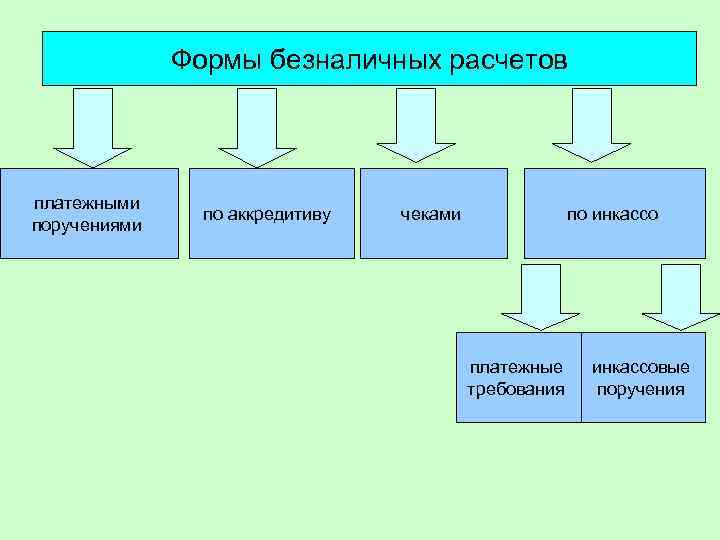 Формы безналичных расчетов

платежными поручениями

по аккредитиву

чеками

по инкассо

платежные требования

инкассовые поручения